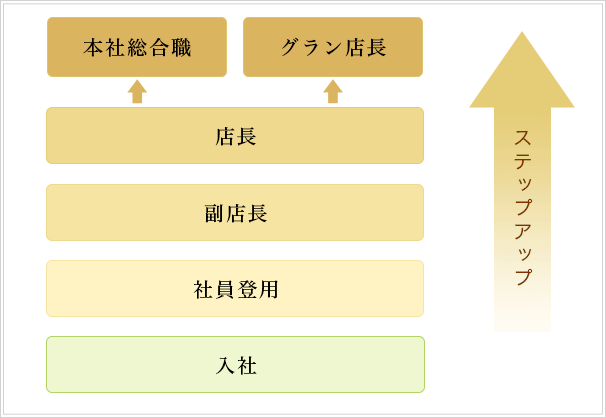 本社総合職

グラン店長

店長

副店長

社員登用

入社

ステップアップ